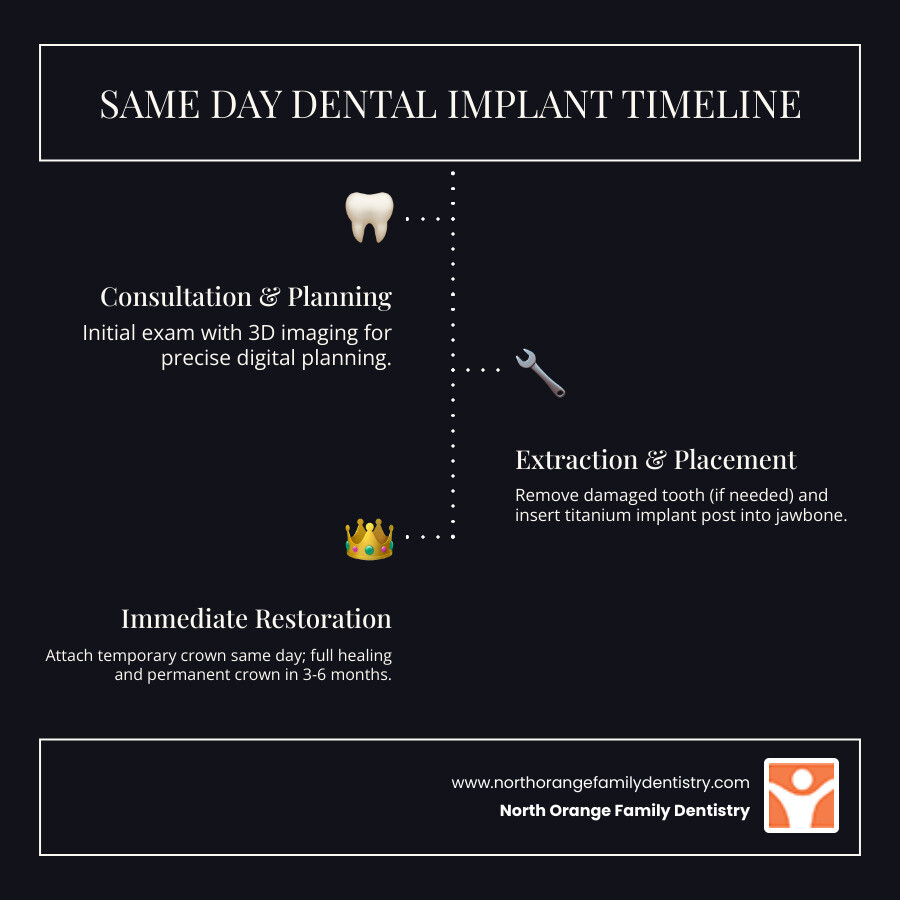 SAME DAY DENTAL IMPLANT TIMELINE

Consultation & Planning
Initial exam with 3D imaging for precise digital planning.

Extraction & Placement
Remove damaged tooth (if needed) and insert titanium implant post into jawbone.

Immediate Restoration
Attach temporary crown same day; full healing and permanent crown in 3-6 months.

www.northorangefamilydentistry.com
North Orange Family Dentistry